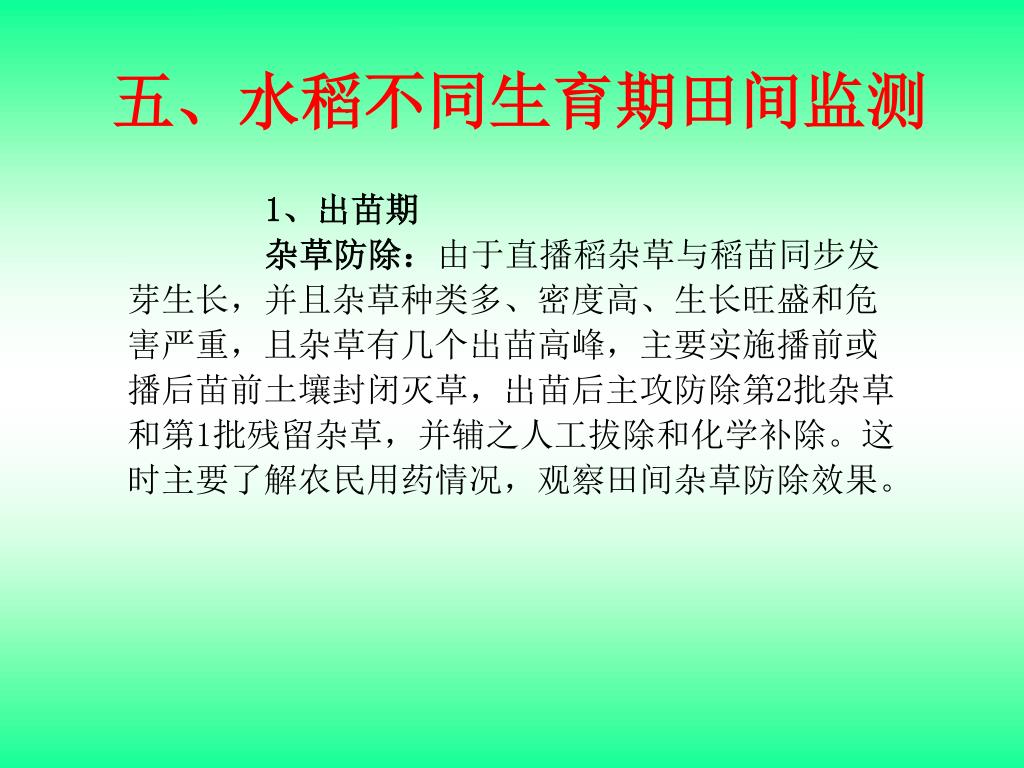 五、水稻不同生育期田间监测

1、出苗期

杂草防除：由于直播稻杂草与稻苗同步发芽生长，并且杂草种类多、密度高、生长旺盛和危害严重，且杂草有几个出苗高峰，主要实施播前或播后苗前土壤封闭灭草，出苗后主攻防除第2批杂草和第1批残留杂草，并辅之人工拔除和化学补除。这时主要了解农民用药情况，观察田间杂草防除效果。